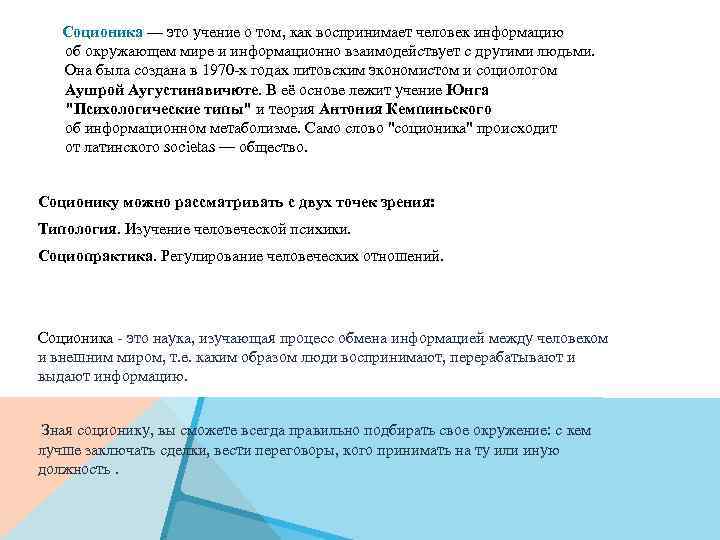 Соционика — это учение о том, как воспринимает человек информацию об окружающем мире и информационно взаимодействует с другими людьми. Она была создана в 1970-х годах литовским экономистом и социологом Аушрой Аугустинавичюте. В её основе лежит учение Юнга "Психологические типы" и теория Антония Кемпиньского об информационном метаболизме. Само слово "соционика" происходит от латинского societas — общество.

Соционику можно рассматривать с двух точек зрения:

Типология. Изучение человеческой психики.

Социопрактика. Регулирование человеческих отношений.

Соционика - это наука, изучающая процесс обмена информацией между человеком и внешним миром, т.е. каким образом люди воспринимают, перерабатывают и выдают информацию.

Зная соционику, вы сможете всегда правильно подбирать свое окружение: с кем лучше заключать сделки, вести переговоры, кого принимать на ту или иную должность .